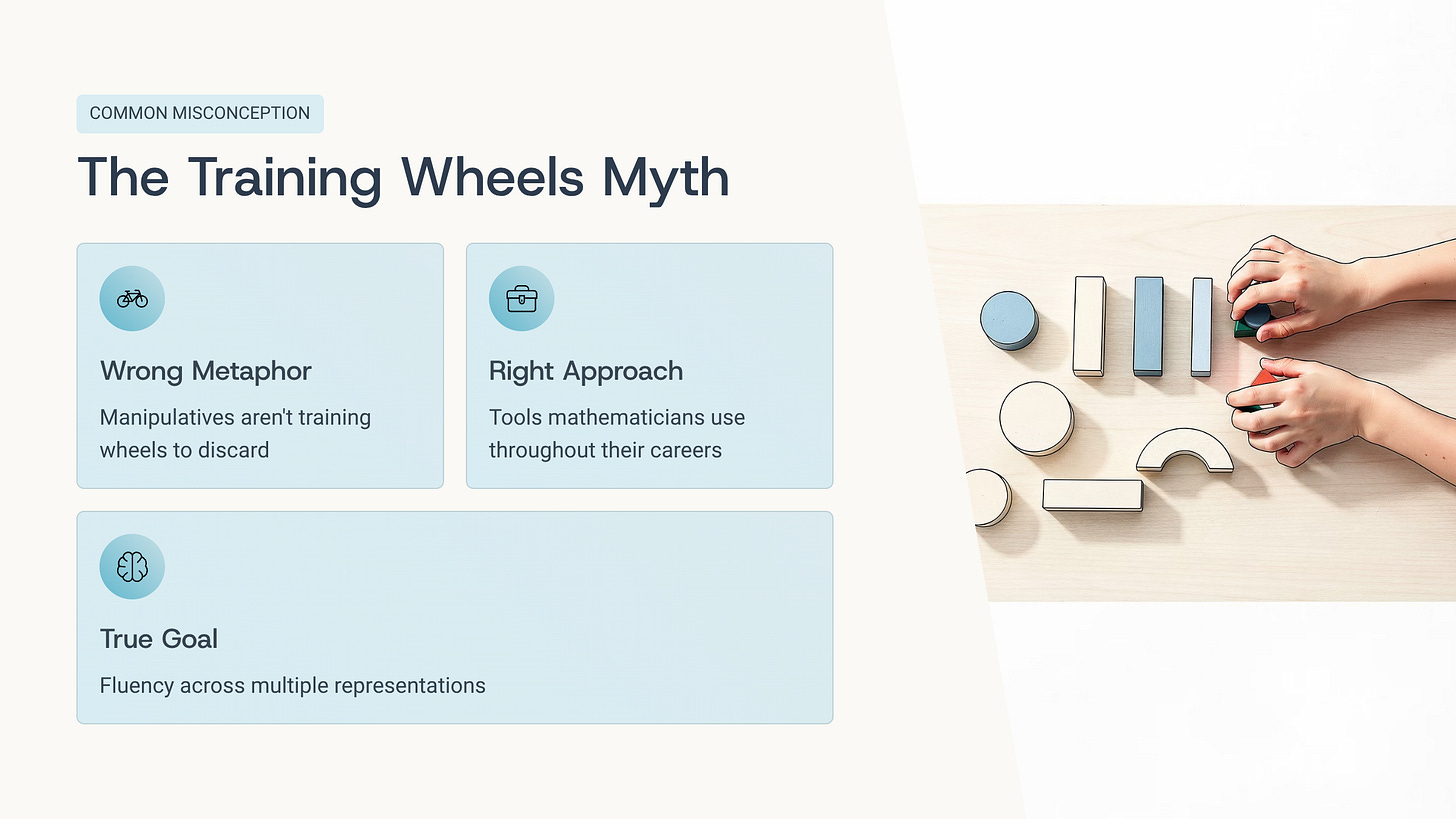 COMMON MISCONCEPTION

The Training Wheels Myth

Wrong Metaphor

Manipulatives aren't training wheels to discard

Right Approach

Tools mathematicians use throughout their careers

True Goal

Fluency across multiple representations